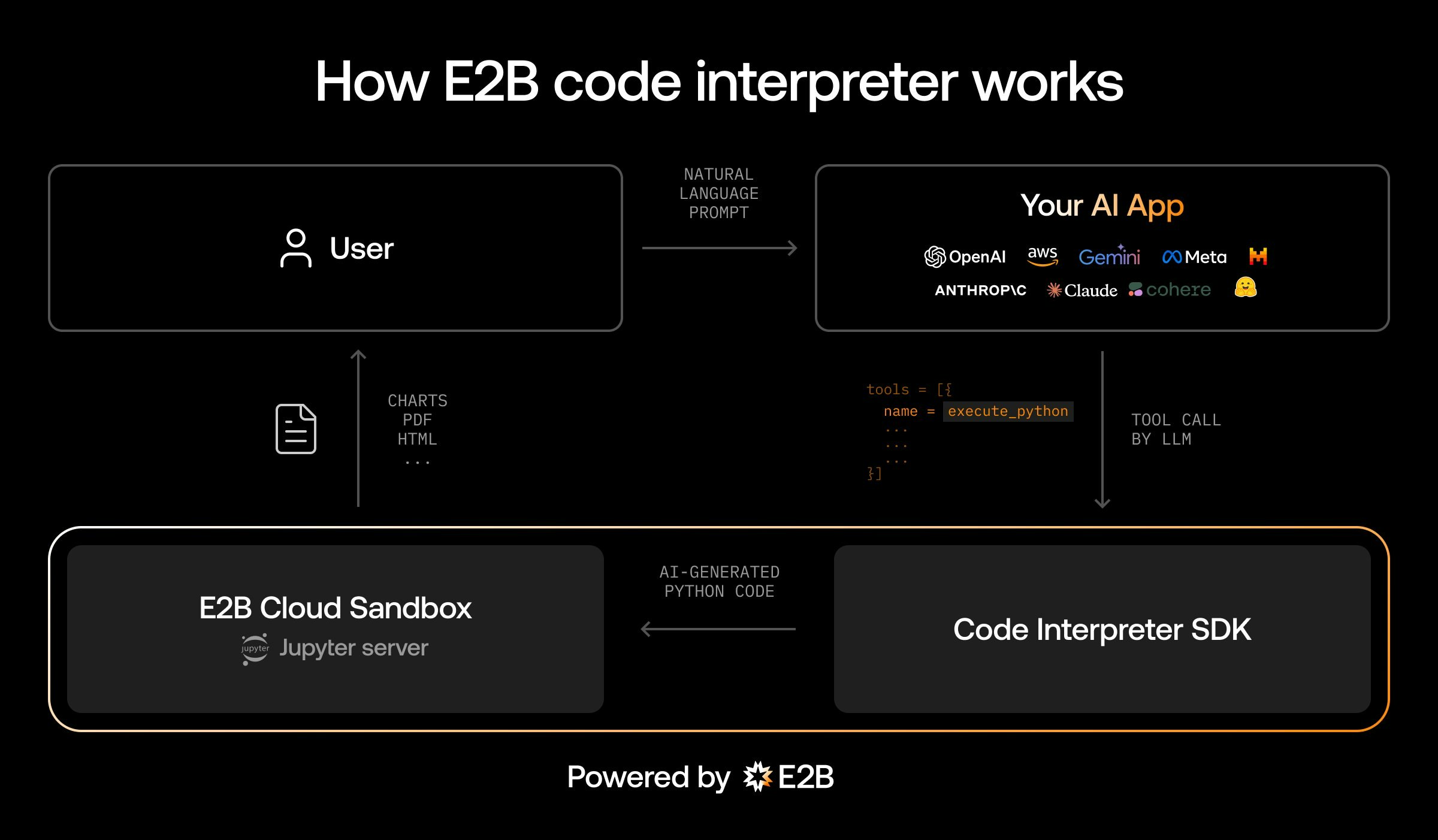 How E2B code interpreter works

User

NATURAL LANGUAGE PROMPT

Your AI App

OpenAI aws Gemini Meta

ANTHROP\C Claude cohere

CHARTS
PDF
HTML
...

tools = [{
name = execute_python
...
...
...
}]

TOOL CALL BY LLM

E2B Cloud Sandbox
jupyter Jupyter server

AI-GENERATED PYTHON CODE

Code Interpreter SDK

Powered by E2B